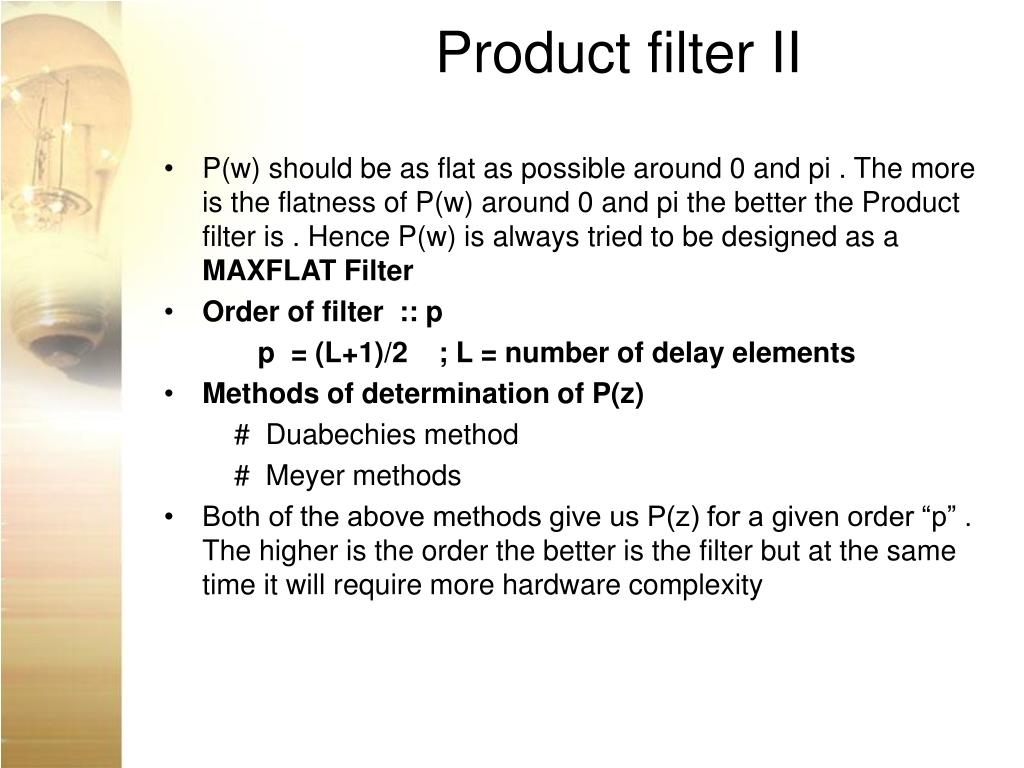 Product filter II

• P(w) should be as flat as possible around 0 and pi . The more is the flatness of P(w) around 0 and pi the better the Product filter is . Hence P(w) is always tried to be designed as a MAXFLAT Filter

• Order of filter :: p

p = (L+1)/2 ; L = number of delay elements

• Methods of determination of P(z)

# Duabechies method

# Meyer methods

• Both of the above methods give us P(z) for a given order “p” . The higher is the order the better is the filter but at the same time it will require more hardware complexity